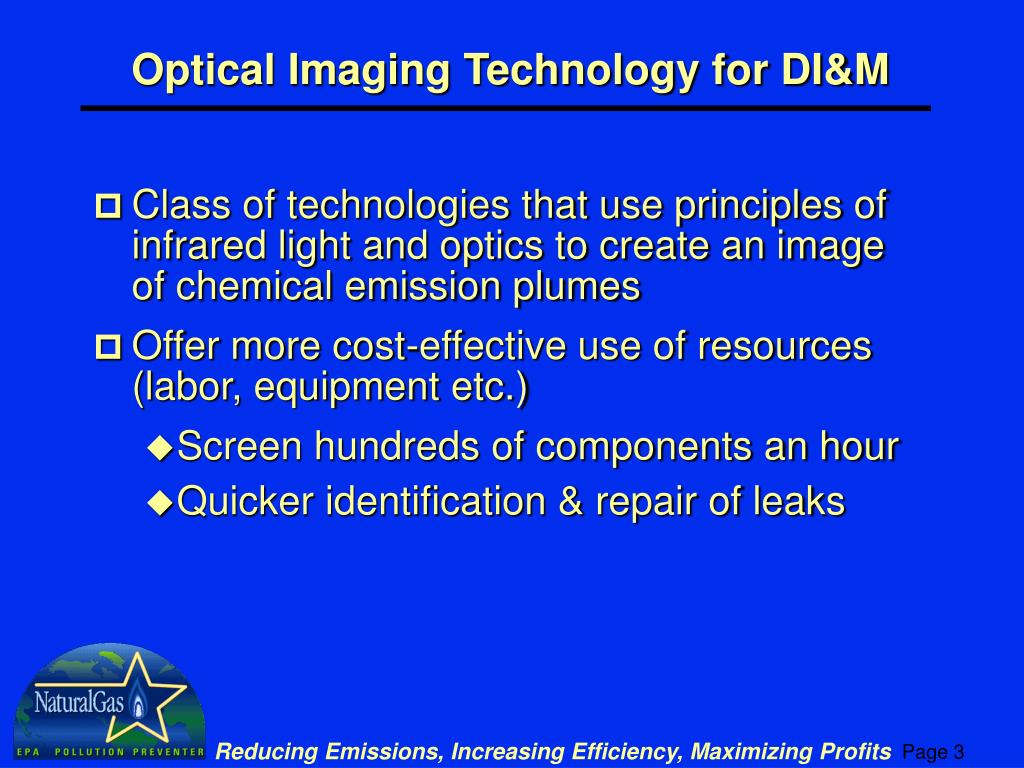 Optical Imaging Technology for DI&M

Class of technologies that use principles of infrared light and optics to create an image of chemical emission plumes

Offer more cost-effective use of resources (labor, equipment etc.)

Screen hundreds of components an hour

Quicker identification & repair of leaks

NaturalGas

EPA POLLUTION PREVENTER

Reducing Emissions, Increasing Efficiency, Maximizing Profits Page 3